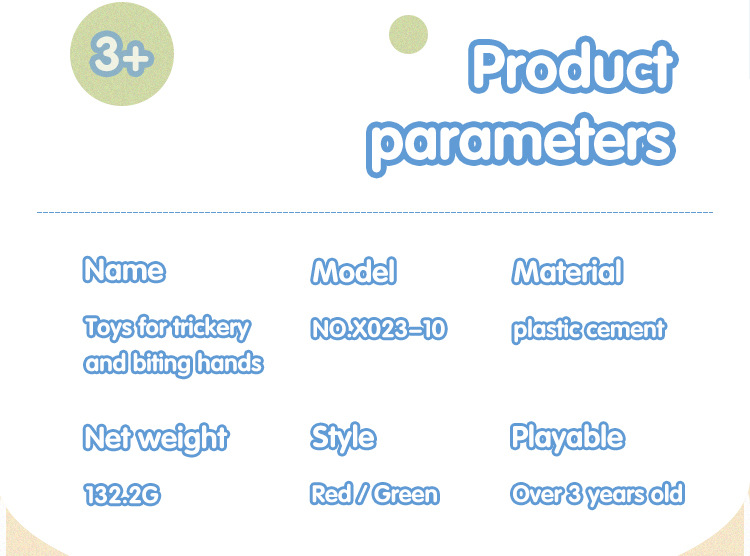 3+

Product parameters

Name

Toys for trickery and biting hands

Model

NO.X023-10

Material

plastic cement

Net weight

132.2G

Style

Red / Green

Playable

Over 3 years old